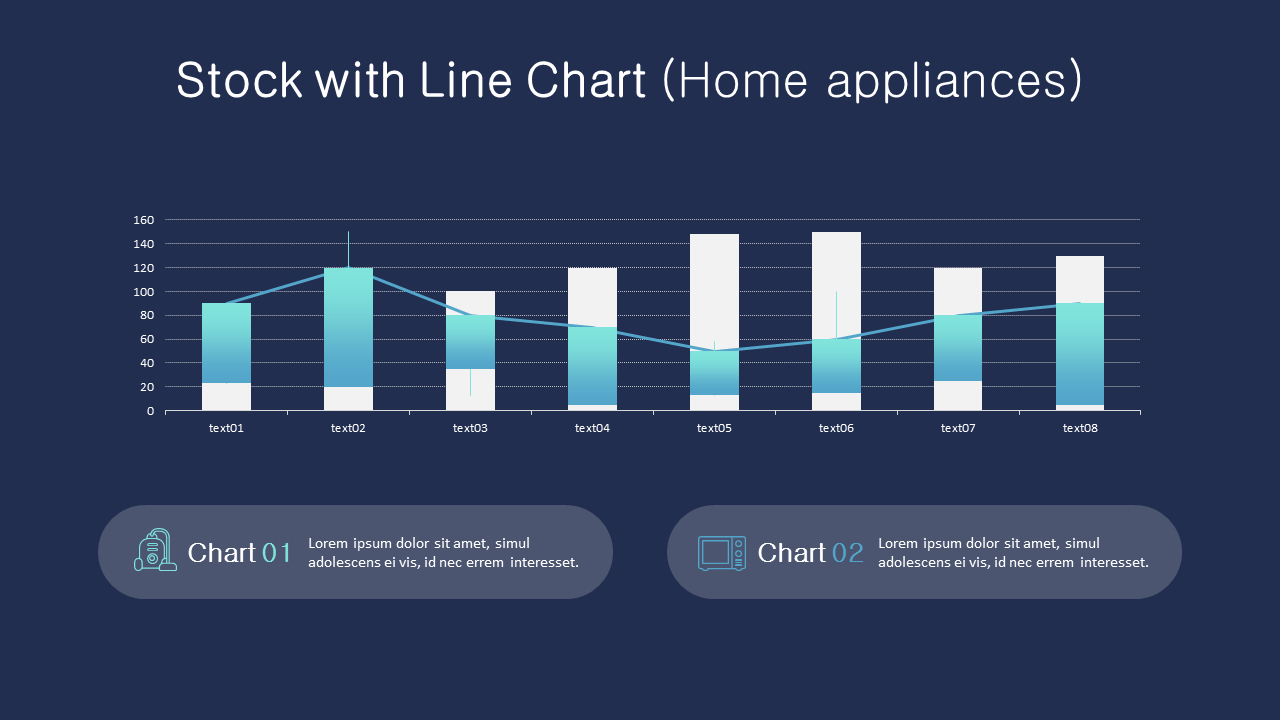 Stock with Line Chart (Home appliances)

160
140
120
100
80
60
40
20
0

text01 text02 text03 text04 text05 text06 text07 text08

Chart 01 Lorem ipsum dolor sit amet, simul adolescens ei vis, id nec errem interesset.

Chart 02 Lorem ipsum dolor sit amet, simul adolescens ei vis, id nec errem interesset.